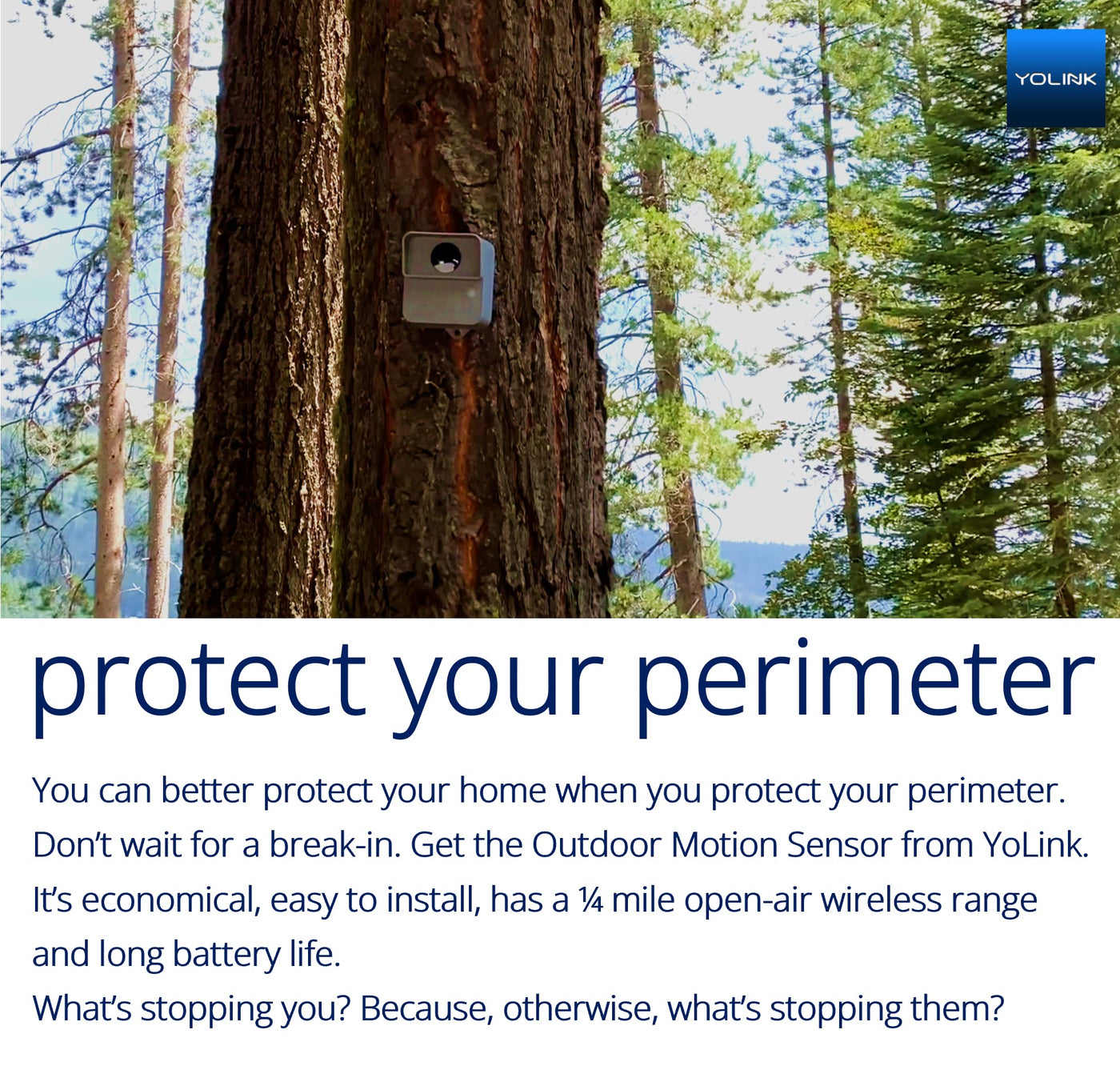 YOLINK

protect your perimeter

You can better protect your home when you protect your perimeter. Don't wait for a break-in. Get the Outdoor Motion Sensor from YoLink. It's economical, easy to install, has a ¼ mile open-air wireless range and long battery life.

What's stopping you? Because, otherwise, what's stopping them?